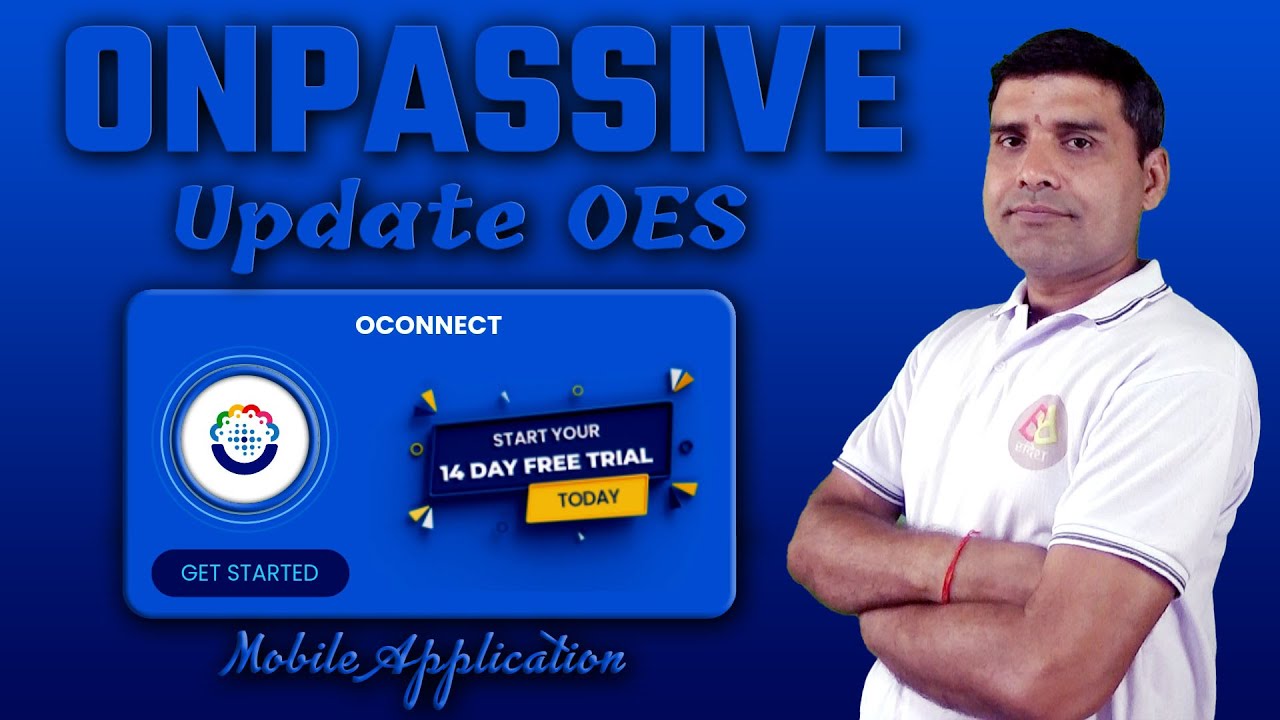 ONPASSIVE
Update OES

OCONNECT

START YOUR
14 DAY FREE TRIAL
TODAY

GET STARTED

Mobile Application